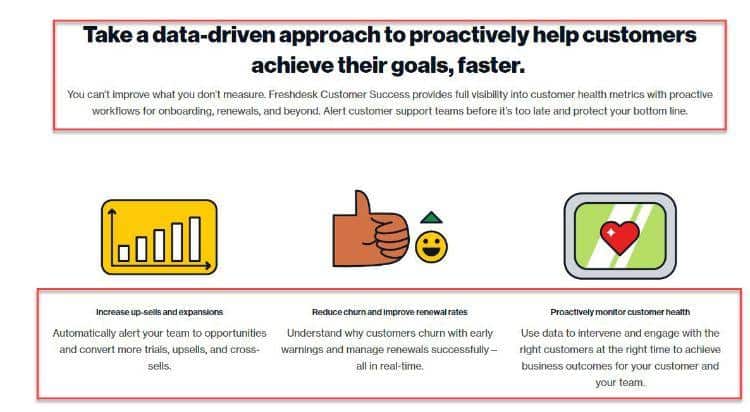 Take a data-driven approach to proactively help customers achieve their goals, faster.

You can't improve what you don't measure. Freshdesk Customer Success provides full visibility into customer health metrics with proactive workflows for onboarding, renewals, and beyond. Alert customer support teams before it's too late and protect your bottom line.

Increase up-sells and expansions

Automatically alert your team to opportunities and convert more trials, upsells, and cross-sells.

Reduce churn and improve renewal rates

Understand why customers churn with early warnings and manage renewals successfully – all in real-time.

Proactively monitor customer health

Use data to intervene and engage with the right customers at the right time to achieve business outcomes for your customer and your team.